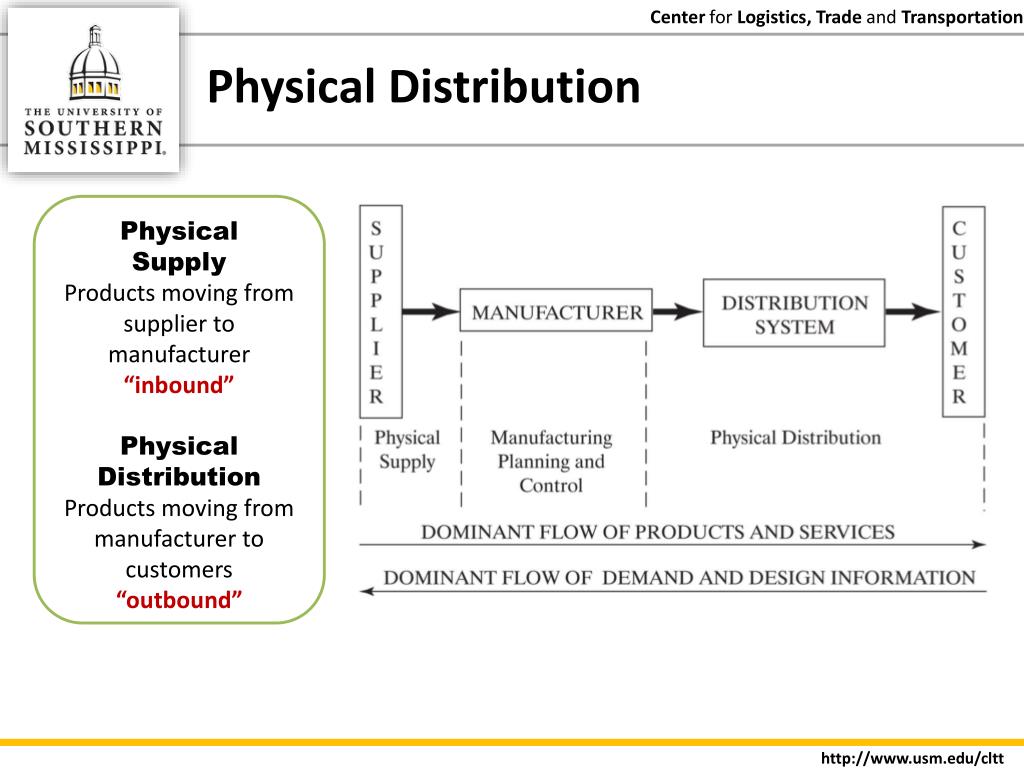 Center for Logistics, Trade and Transportation

THE UNIVERSITY OF SOUTHERN MISSISSIPPI.

Physical Distribution

Physical Supply
Products moving from supplier to manufacturer
"inbound"

Physical Distribution
Products moving from manufacturer to customers
"outbound"

SUPPLIER

MANUFACTURER

DISTRIBUTION SYSTEM

CUSTOMER

Physical Supply

Manufacturing Planning and Control

Physical Distribution

DOMINANT FLOW OF PRODUCTS AND SERVICES

DOMINANT FLOW OF DEMAND AND DESIGN INFORMATION

http://www.usm.edu/cltt